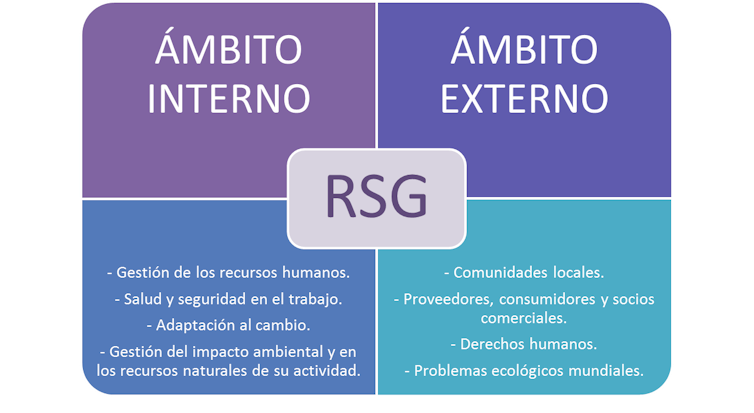 ÁMBITO INTERNO

ÁMBITO EXTERNO

RSG

- Gestión de los recursos humanos.

- Salud y seguridad en el trabajo.

- Adaptación al cambio.

- Gestión del impacto ambiental y en los recursos naturales de su actividad.

- Comunidades locales.

- Proveedores, consumidores y socios comerciales.

- Derechos humanos.

- Problemas ecológicos mundiales.